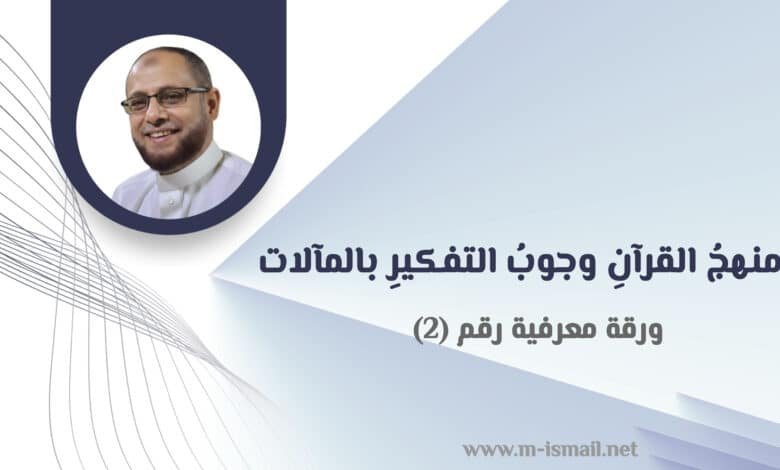 منهجُ القرآنِ وجوبُ التفكيرِ بالمآلات

ورقة معرفية رقم (2)

www.m-ismail.net